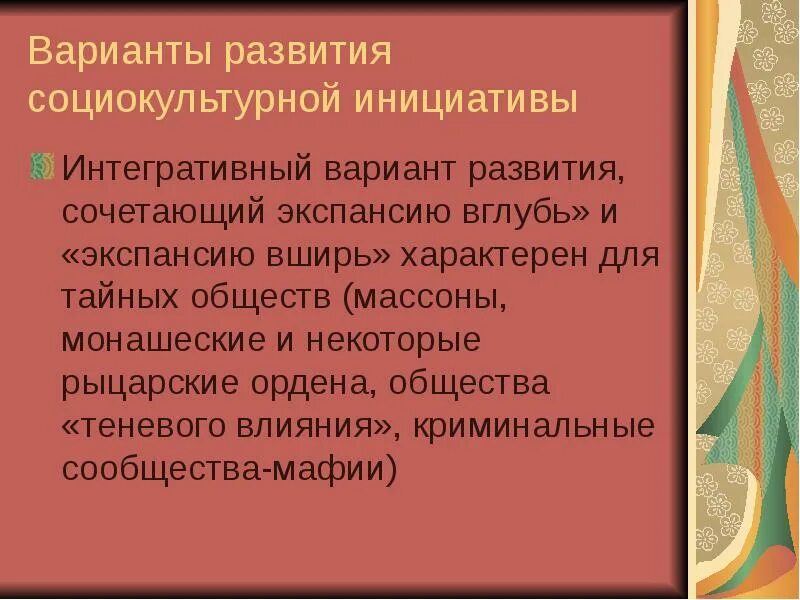 Варианты развития социокультурной инициативы

Интегративный вариант развития, сочетающий экспансию вглубь» и «экспансию вширь» характерен для тайных обществ (массоны, монашеские и некоторые рыцарские ордена, общества «теневого влияния», криминальные сообщества-мафии)